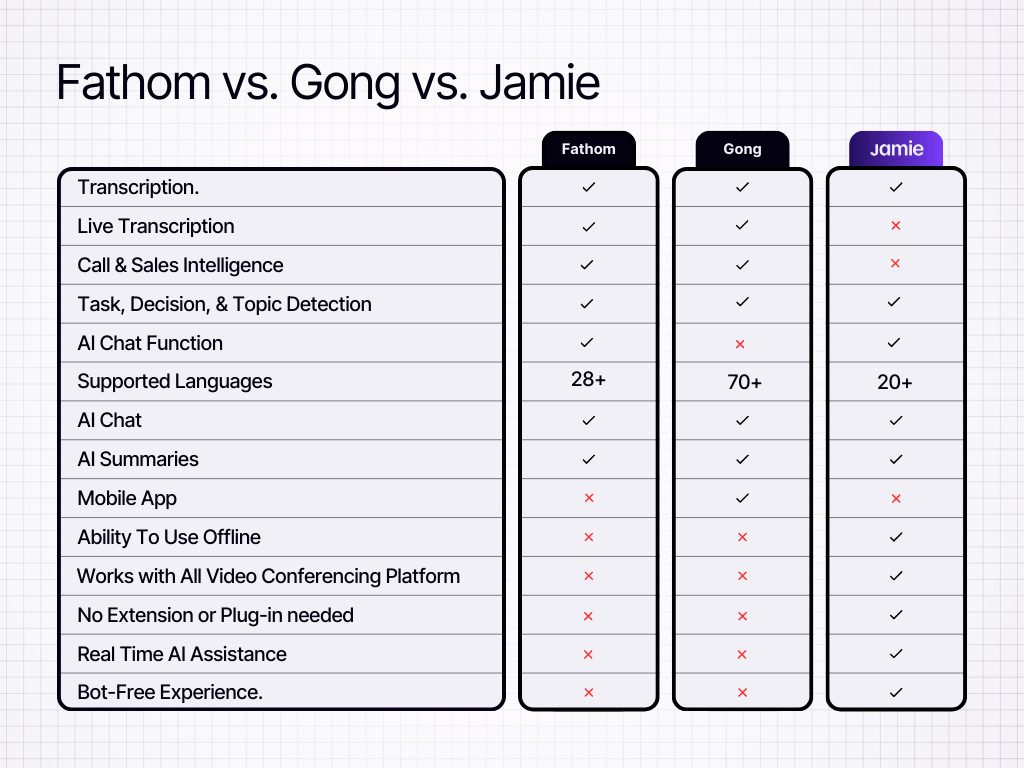 Fathom vs. Gong vs. Jamie

| | Fathom | Gong | Jamie |
|---|---|---|---|
| Transcription. | ✓ | ✓ | ✓ |
| Live Transcription | ✓ | ✓ | × |
| Call & Sales Intelligence | ✓ | ✓ | × |
| Task, Decision, & Topic Detection | ✓ | ✓ | ✓ |
| AI Chat Function | ✓ | × | ✓ |
| Supported Languages | 28+ | 70+ | 20+ |
| AI Chat | ✓ | ✓ | ✓ |
| AI Summaries | ✓ | ✓ | ✓ |
| Mobile App | × | ✓ | × |
| Ability To Use Offline | × | × | ✓ |
| Works with All Video Conferencing Platform | × | × | ✓ |
| No Extension or Plug-in needed | × | × | ✓ |
| Real Time AI Assistance | × | × | ✓ |
| Bot-Free Experience. | × | × | ✓ |